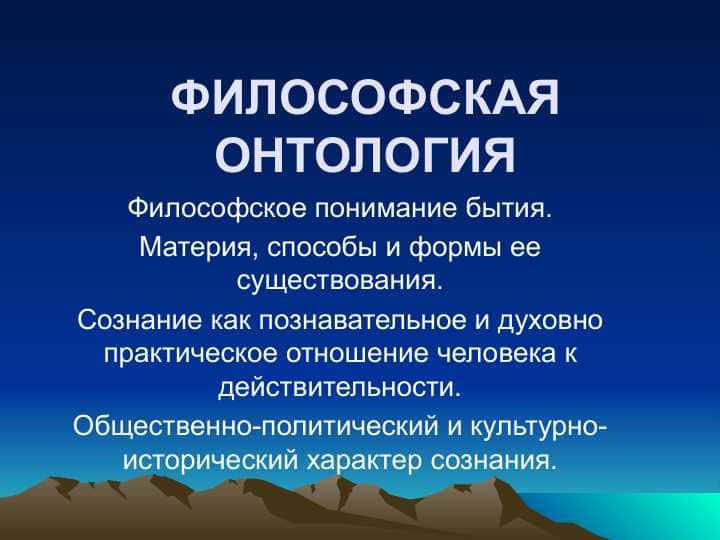 ФИЛОСОФСКАЯ ОНТОЛОГИЯ

Философское понимание бытия.

Материя, способы и формы ее существования.

Сознание как познавательное и духовно практическое отношение человека к действительности.

Общественно-политический и культурно-исторический характер сознания.